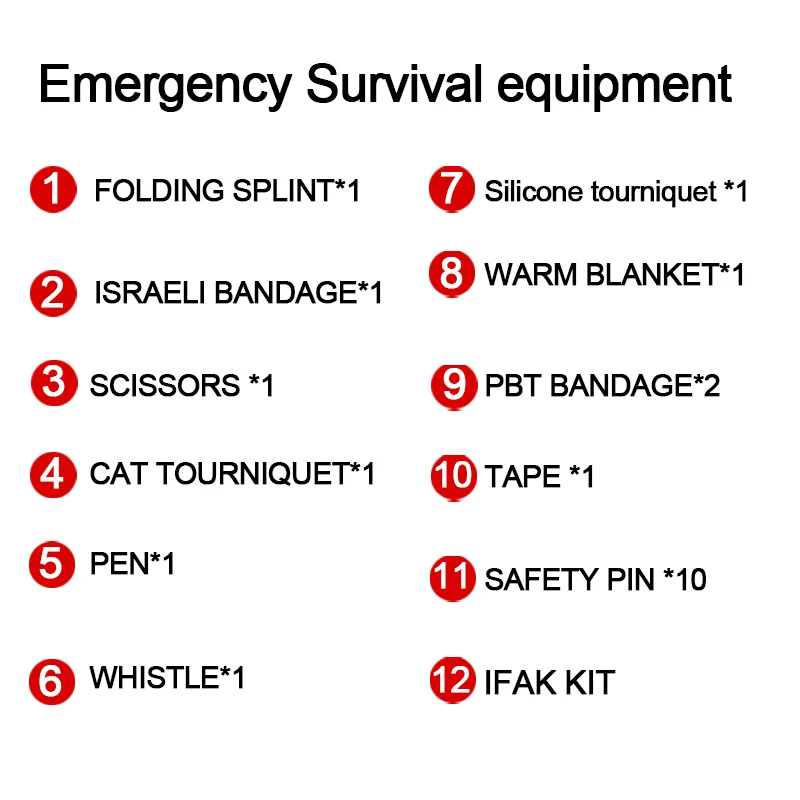 Emergency Survival equipment

1 FOLDING SPLINT*1

2 ISRAELI BANDAGE*1

3 SCISSORS *1

4 CAT TOURNIQUET*1

5 PEN*1

6 WHISTLE*1

7 Silicone tourniquet *1

8 WARM BLANKET*1

9 PBT BANDAGE*2

10 TAPE *1

11 SAFETY PIN *10

12 IFAK KIT